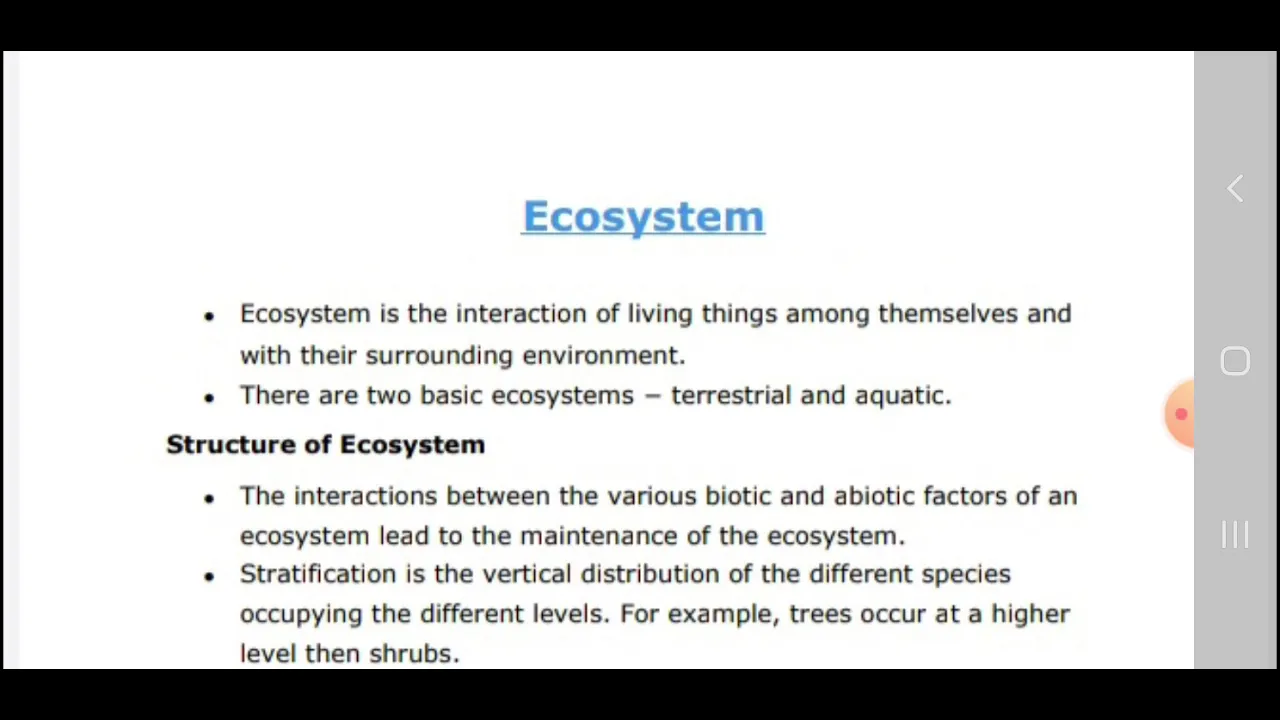 Ecosystem

• Ecosystem is the interaction of living things among themselves and with their surrounding environment.
• There are two basic ecosystems – terrestrial and aquatic.

Structure of Ecosystem

• The interactions between the various biotic and abiotic factors of an ecosystem lead to the maintenance of the ecosystem.
• Stratification is the vertical distribution of the different species occupying the different levels. For example, trees occur at a higher level then shrubs.